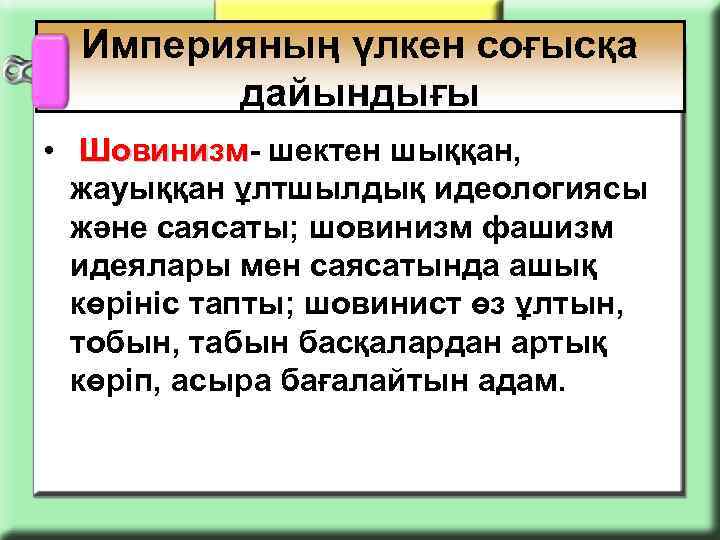 Империяның үлкен соғысқа дайындығы

• Шовинизм- шектен шыққан, жауыққан ұлтшылдық идеологиясы және саясаты; шовинизм фашизм идеялары мен саясатында ашық көрініс тапты; шовинист өз ұлтын, тобын, табын басқалардан артық көріп, асыра бағалайтын адам.